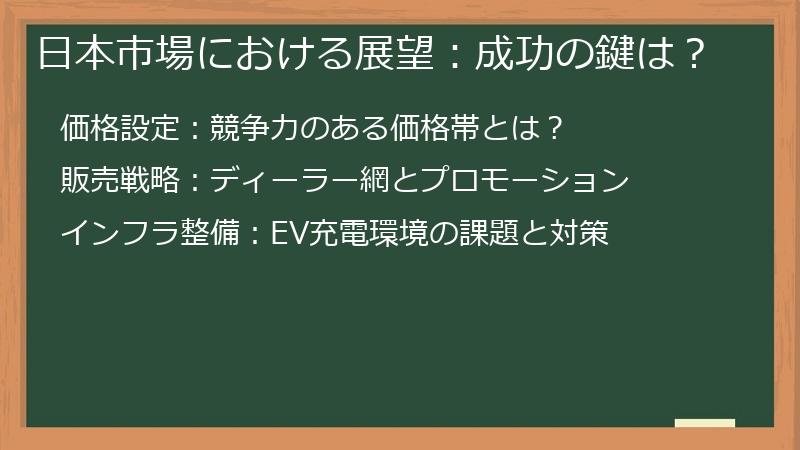 日本市場における展望：成功の鍵は？

価格設定：競争力のある価格帯とは？

販売戦略：ディーラー網とプロモーション

インフラ整備：EV充電環境の課題と対策